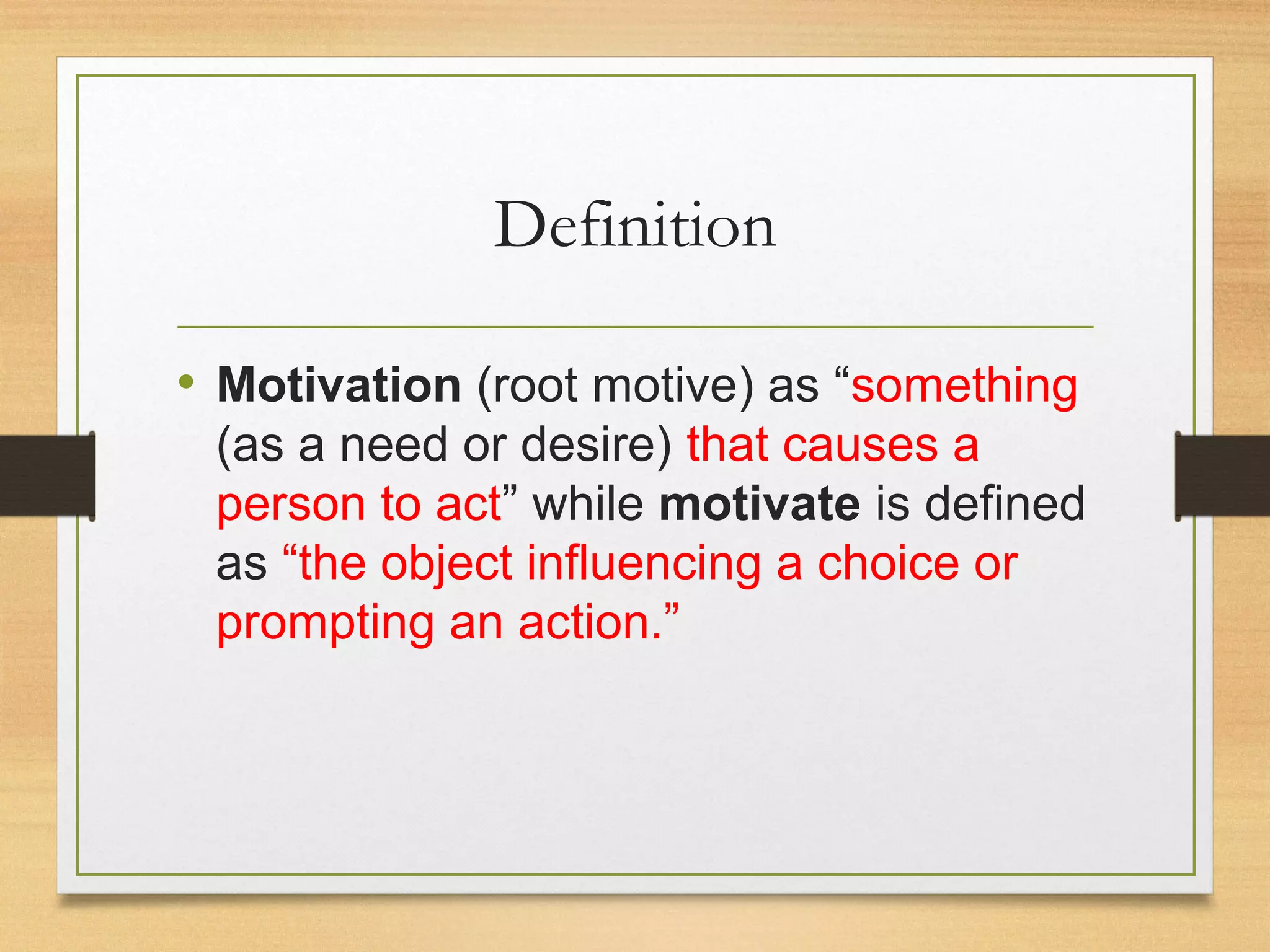 Definition

• Motivation (root motive) as “something (as a need or desire) that causes a person to act” while motivate is defined as “the object influencing a choice or prompting an action.”